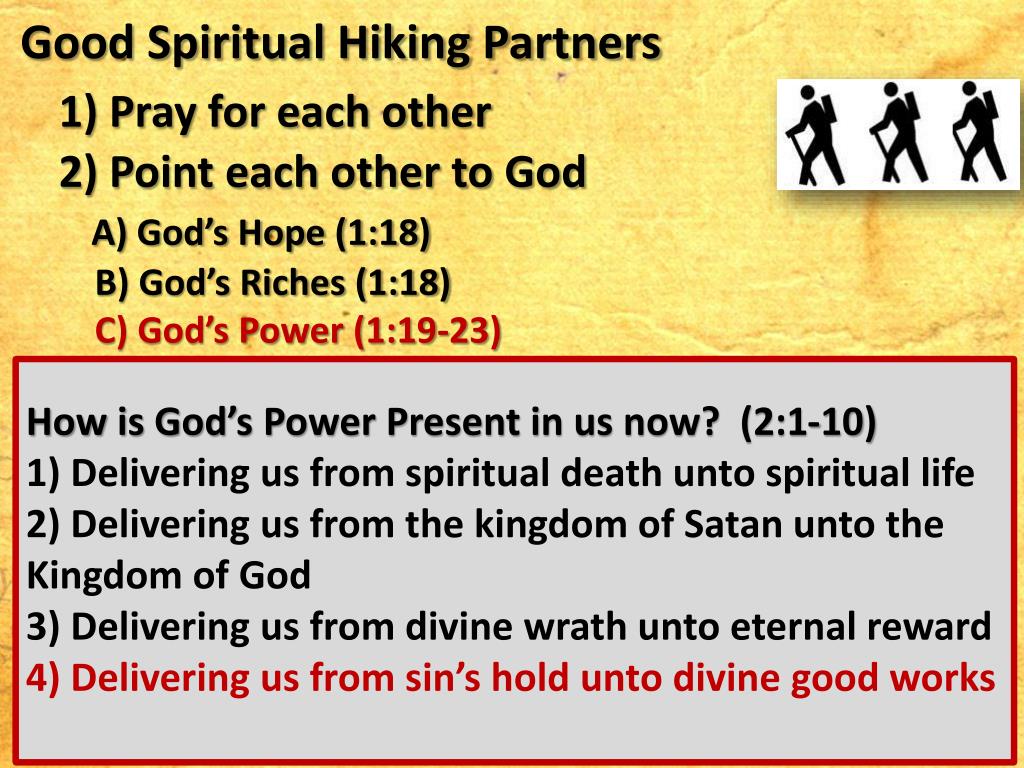 Good Spiritual Hiking Partners

1) Pray for each other

2) Point each other to God

A) God’s Hope (1:18)

B) God’s Riches (1:18)

C) God’s Power (1:19-23)

How is God’s Power Present in us now? (2:1-10)

1) Delivering us from spiritual death unto spiritual life

2) Delivering us from the kingdom of Satan unto the Kingdom of God

3) Delivering us from divine wrath unto eternal reward

4) Delivering us from sin’s hold unto divine good works